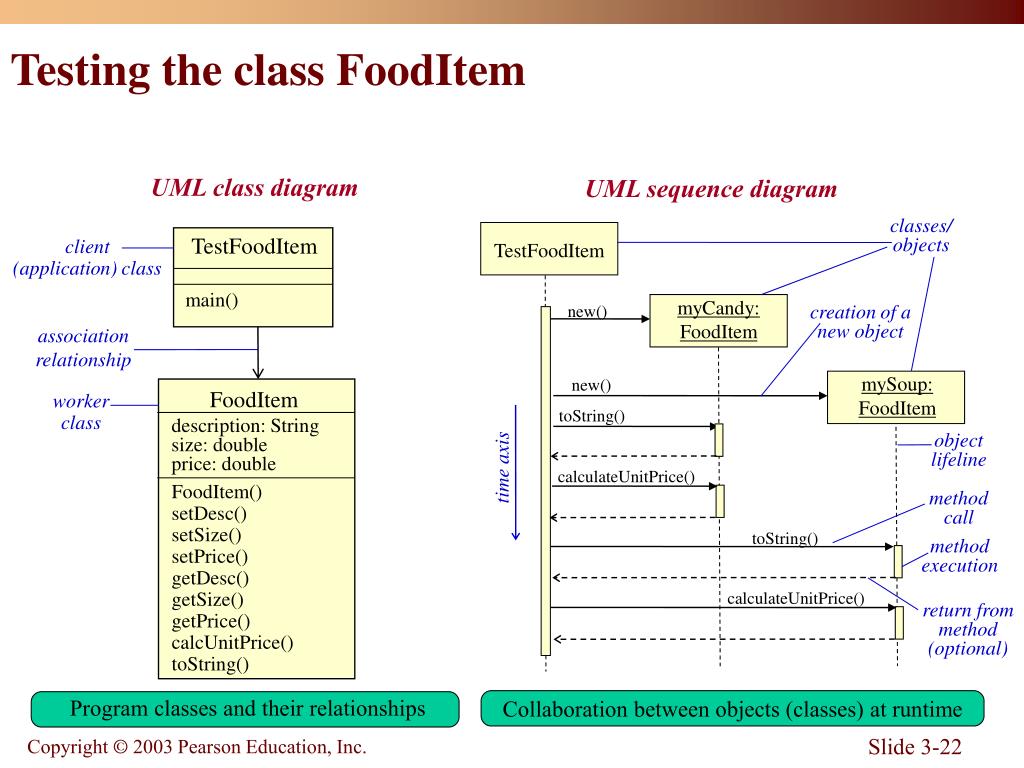 Testing the class FoodItem

UML class diagram

client (application) class

TestFoodItem

main()

association relationship

worker class

FoodItem

description: String
size: double
price: double

FoodItem()
setDesc()
setSize()
setPrice()
getDesc()
getSize()
getPrice()
calcUnitPrice()
toString()

Program classes and their relationships

UML sequence diagram

classes/ objects

TestFoodItem

new()

myCandy: FoodItem

creation of a new object

new()

mySoup: FoodItem

toString()

object lifeline

time axis

calculateUnitPrice()

method call

toString()

method execution

calculateUnitPrice()

return from method (optional)

Collaboration between objects (classes) at runtime

Copyright © 2003 Pearson Education, Inc.

Slide 3-22